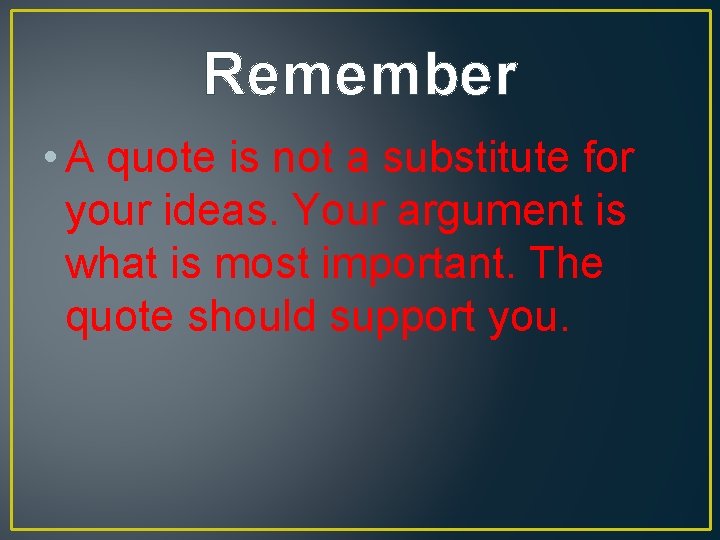 Remember

• A quote is not a substitute for your ideas. Your argument is what is most important. The quote should support you.